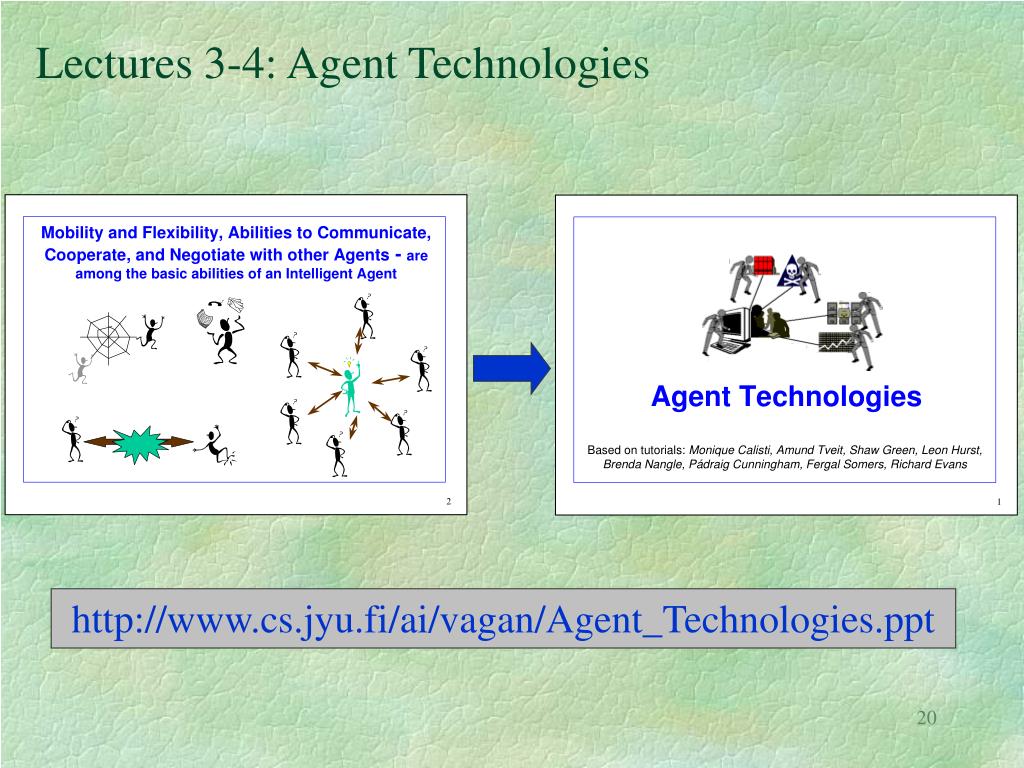 Lectures 3-4: Agent Technologies

Mobility and Flexibility, Abilities to Communicate, Cooperate, and Negotiate with other Agents - are among the basic abilities of an Intelligent Agent

2

Agent Technologies

Based on tutorials: Monique Calisti, Amund Tveit, Shaw Green, Leon Hurst, Brenda Nangle, Pádraig Cunningham, Fergal Somers, Richard Evans

1

http://www.cs.jyu.fi/ai/vagan/Agent_Technologies.ppt

20